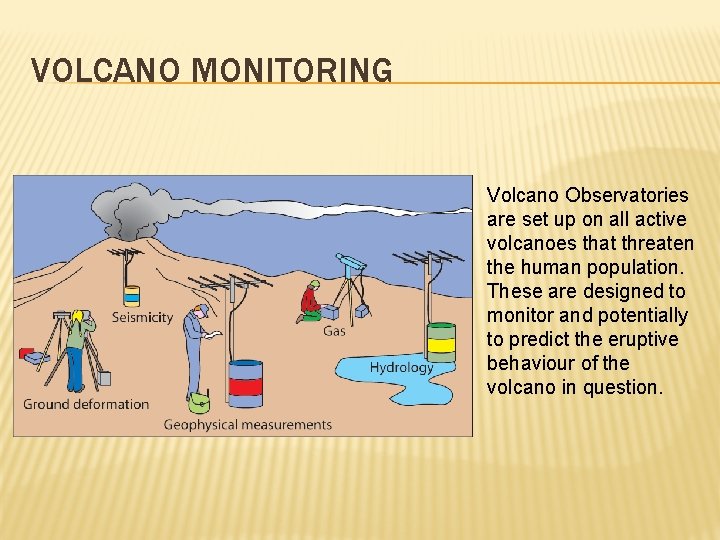 VOLCANO MONITORING

Seismicity

Gas

Hydrology

Ground deformation

Geophysical measurements

Volcano Observatories are set up on all active volcanoes that threaten the human population. These are designed to monitor and potentially to predict the eruptive behaviour of the volcano in question.